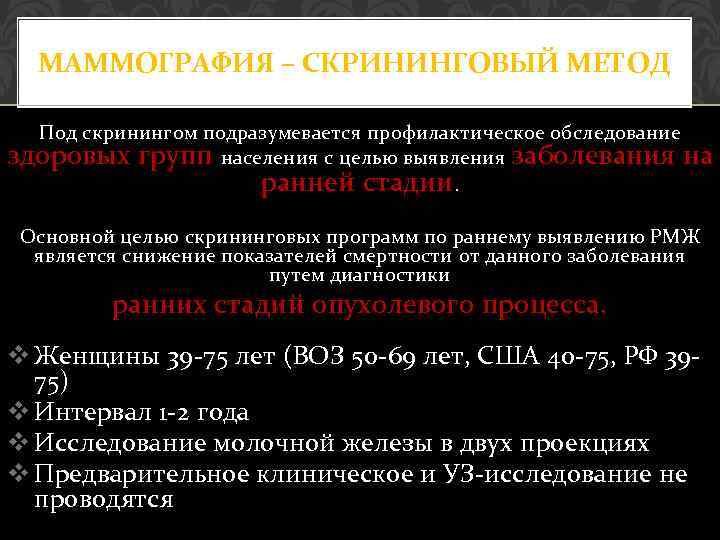 МАММОГРАФИЯ – СКРИНИНГОВЫЙ МЕТОД

Под скринингом подразумевается профилактическое обследование здоровых групп населения с целью выявления заболевания на ранней стадии.

Основной целью скрининговых программ по раннему выявлению РМЖ является снижение показателей смертности от данного заболевания путем диагностики ранних стадий опухолевого процесса.

❖ Женщины 39-75 лет (ВОЗ 50-69 лет, США 40-75, РФ 39-75)
❖ Интервал 1-2 года
❖ Исследование молочной железы в двух проекциях
❖ Предварительное клиническое и УЗ-исследование не проводятся